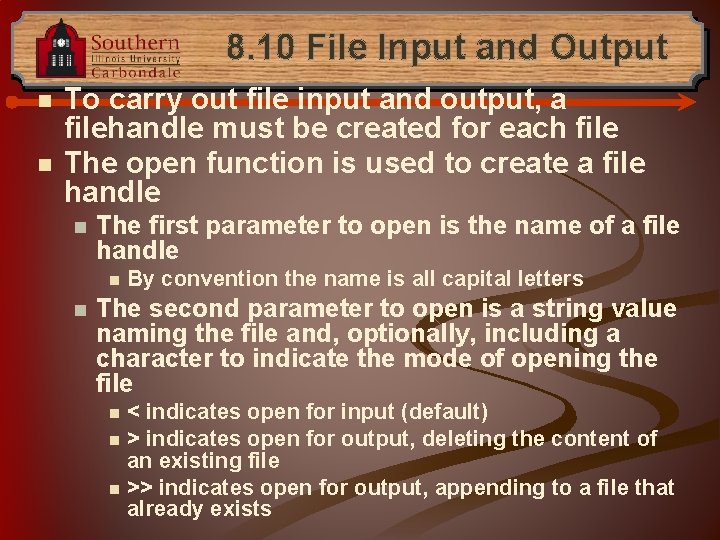 Southern
Illinois University
Carbondale

8.10 File Input and Output

- To carry out file input and output, a filehandle must be created for each file
- The open function is used to create a file handle
  - The first parameter to open is the name of a file handle
    - By convention the name is all capital letters
  - The second parameter to open is a string value naming the file and, optionally, including a character to indicate the mode of opening the file
    - < indicates open for input (default)
    - > indicates open for output, deleting the content of an existing file
    - >> indicates open for output, appending to a file that already exists